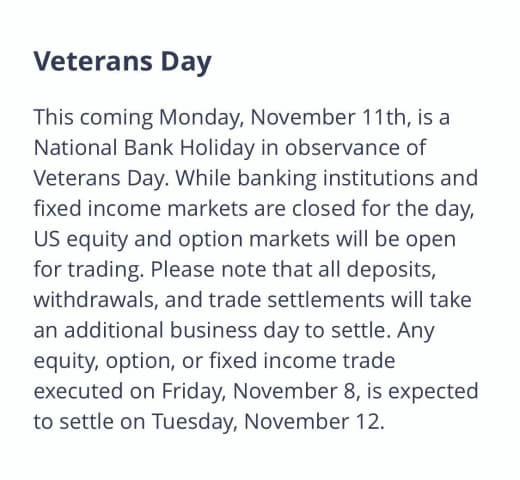 Veterans Day

This coming Monday, November 11th, is a National Bank Holiday in observance of Veterans Day. While banking institutions and fixed income markets are closed for the day, US equity and option markets will be open for trading. Please note that all deposits, withdrawals, and trade settlements will take an additional business day to settle. Any equity, option, or fixed income trade executed on Friday, November 8, is expected to settle on Tuesday, November 12.